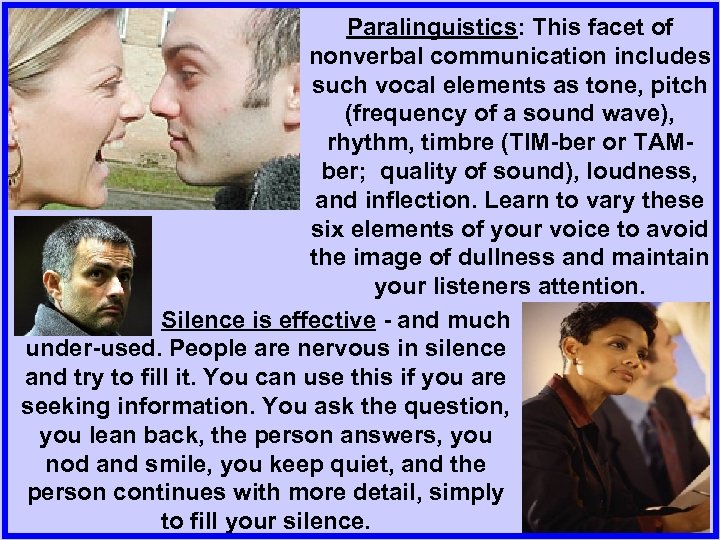 Paralinguistics: This facet of nonverbal communication includes such vocal elements as tone, pitch (frequency of a sound wave), rhythm, timbre (TIM-ber or TAM-ber; quality of sound), loudness, and inflection. Learn to vary these six elements of your voice to avoid the image of dullness and maintain your listeners attention.

Silence is effective - and much under-used. People are nervous in silence and try to fill it. You can use this if you are seeking information. You ask the question, you lean back, the person answers, you nod and smile, you keep quiet, and the person continues with more detail, simply to fill your silence.